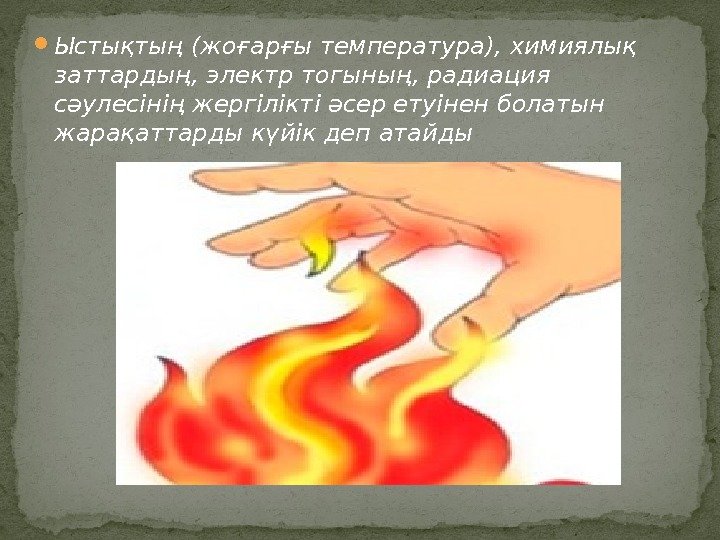 Ыстықтың (жоғарғы температура), химиялық заттардың, электр тогының, радиация сәулесінің жергілікті әсер етуінен болатын жарақаттарды күйік деп атайды